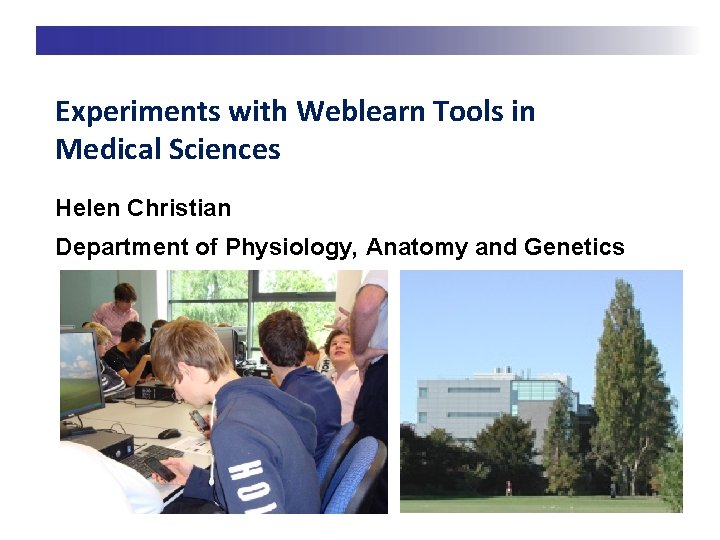 Experiments with Weblearn Tools in Medical Sciences

Helen Christian

Department of Physiology, Anatomy and Genetics

HOL